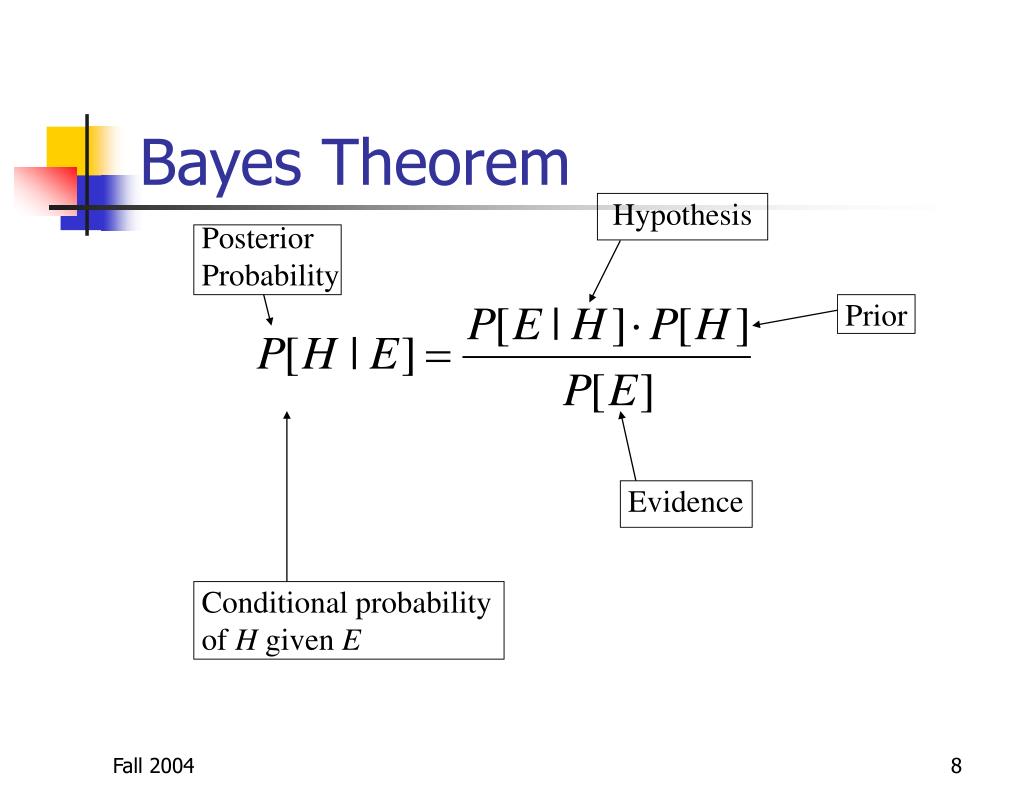 Bayes Theorem

Hypothesis

Posterior Probability

Prior

$P[H \mid E] = \frac{P[E \mid H] \cdot P[H]}{P[E]}$

Evidence

Conditional probability of $H$ given $E$

Fall 2004

8